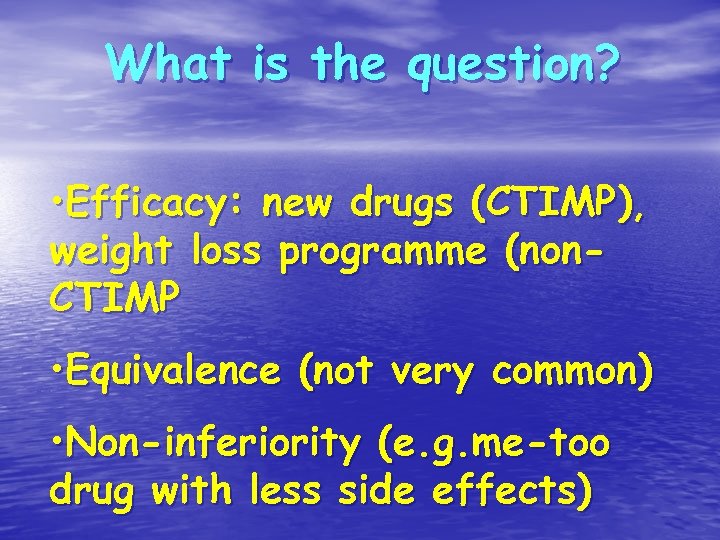 What is the question?

•Efficacy: new drugs (CTIMP), weight loss programme (non-CTIMP

•Equivalence (not very common)

•Non-inferiority (e.g.me-too drug with less side effects)